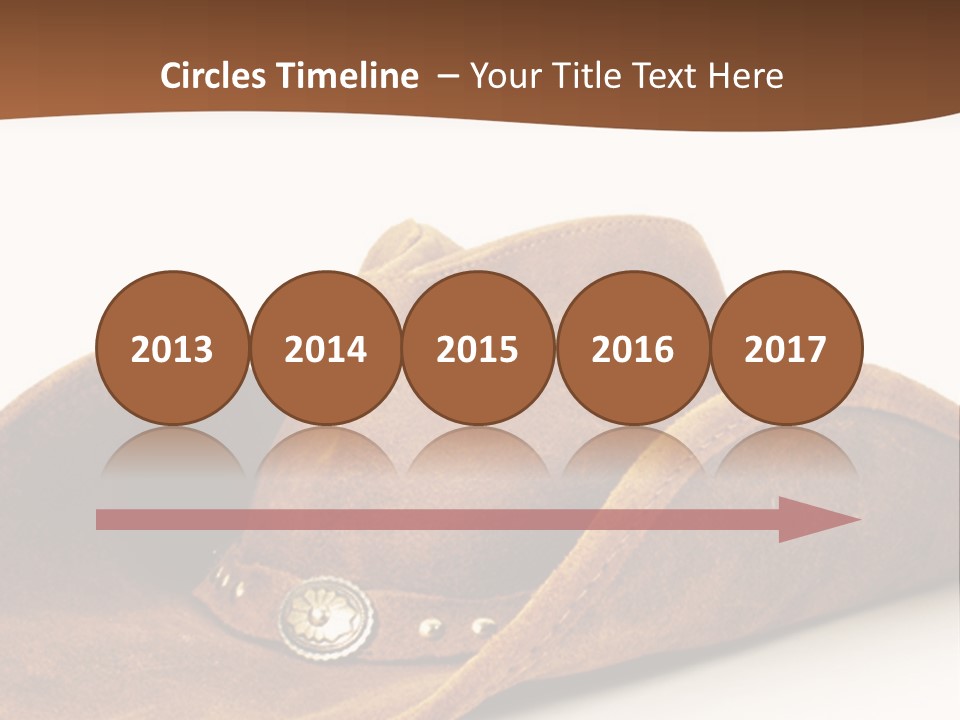 Circles Timeline – Your Title Text Here

2013
2014
2015
2016
2017